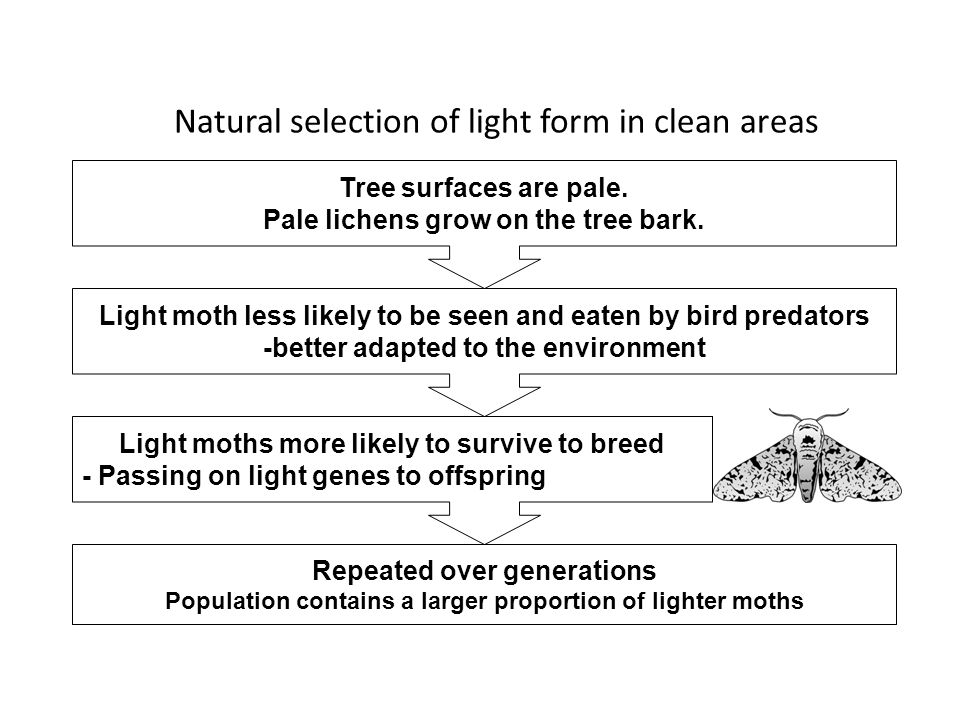 Natural selection of light form in clean areas

Tree surfaces are pale.
Pale lichens grow on the tree bark.

Light moth less likely to be seen and eaten by bird predators
-better adapted to the environment

Light moths more likely to survive to breed
- Passing on light genes to offspring

Repeated over generations
Population contains a larger proportion of lighter moths